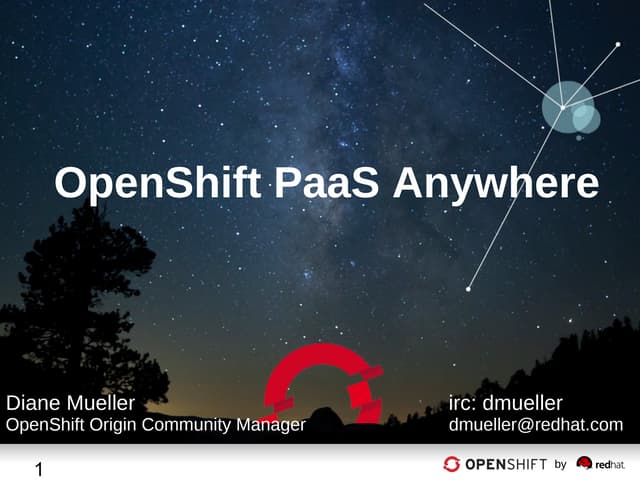 OpenShift PaaS Anywhere

Diane Mueller
OpenShift Origin Community Manager

irc: dmueller
dmueller@redhat.com

1

OPENSHIFT by redhat.